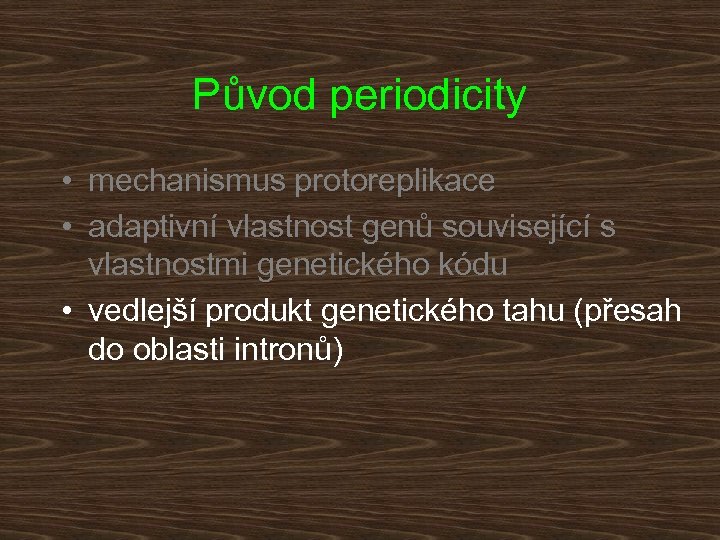 Původ periodicity

• mechanismus protoreplikace
• adaptivní vlastnost genů související s vlastnostmi genetického kódu
• vedlejší produkt genetického tahu (přesah do oblasti intronů)